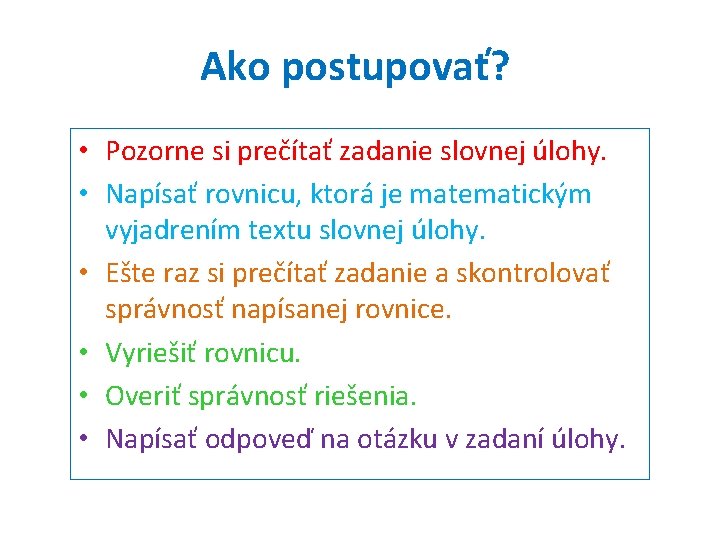 Ako postupovať?

• Pozorne si prečítať zadanie slovnej úlohy.
• Napísať rovnicu, ktorá je matematickým vyjadrením textu slovnej úlohy.
• Ešte raz si prečítať zadanie a skontrolovať správnosť napísanej rovnice.
• Vyriešiť rovnicu.
• Overiť správnosť riešenia.
• Napísať odpoveď na otázku v zadaní úlohy.